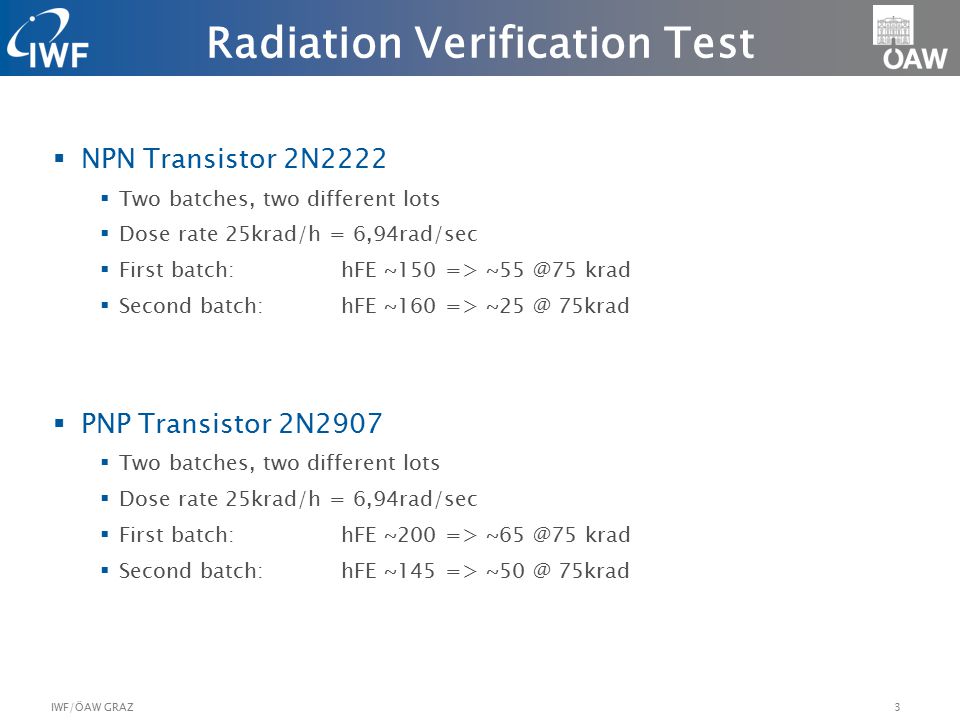 IWF

Radiation Verification Test

ÖAW

▪ NPN Transistor 2N2222
 ▪ Two batches, two different lots
 ▪ Dose rate 25krad/h = 6,94rad/sec
 ▪ First batch: hFE ~150 => ~55 @75 krad
 ▪ Second batch: hFE ~160 => ~25 @ 75krad

▪ PNP Transistor 2N2907
 ▪ Two batches, two different lots
 ▪ Dose rate 25krad/h = 6,94rad/sec
 ▪ First batch: hFE ~200 => ~65 @75 krad
 ▪ Second batch: hFE ~145 => ~50 @ 75krad

IWF/ÖAW GRAZ

3